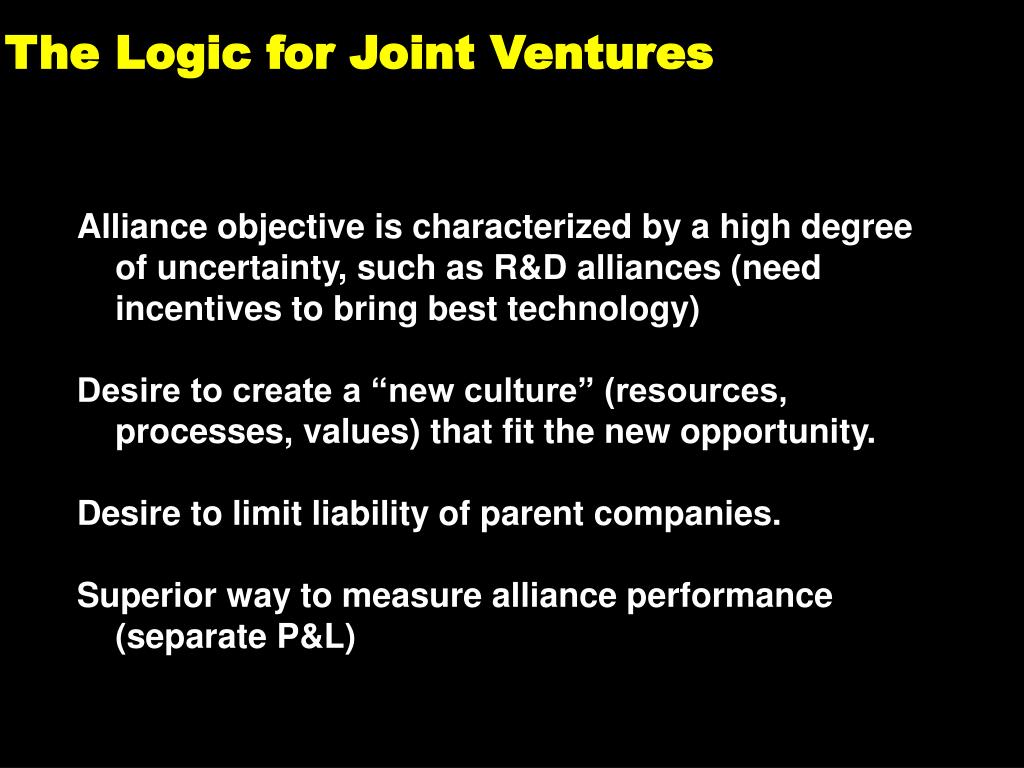 The Logic for Joint Ventures

Alliance objective is characterized by a high degree of uncertainty, such as R&D alliances (need incentives to bring best technology)

Desire to create a “new culture” (resources, processes, values) that fit the new opportunity.

Desire to limit liability of parent companies.

Superior way to measure alliance performance (separate P&L)